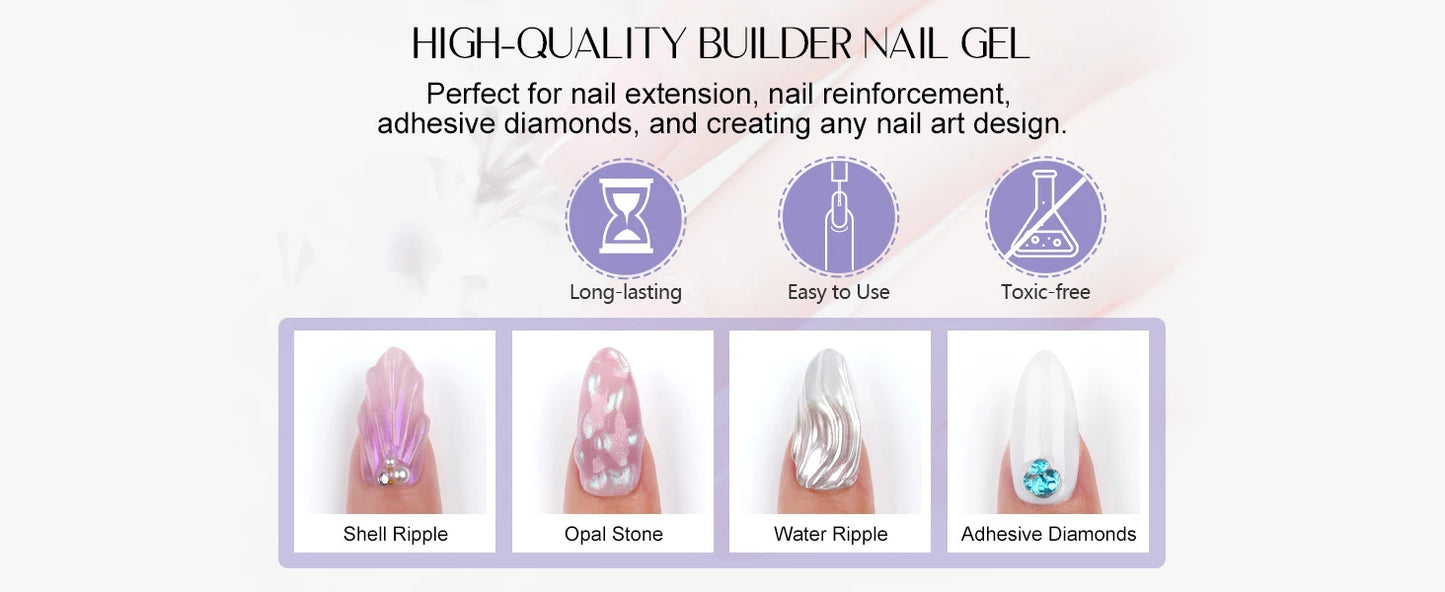 HIGH-QUALITY BUILDER NAIL GEL

Perfect for nail extension, nail reinforcement, adhesive diamonds, and creating any nail art design.

Long-lasting

Easy to Use

Toxic-free

Shell Ripple

Opal Stone

Water Ripple

Adhesive Diamonds